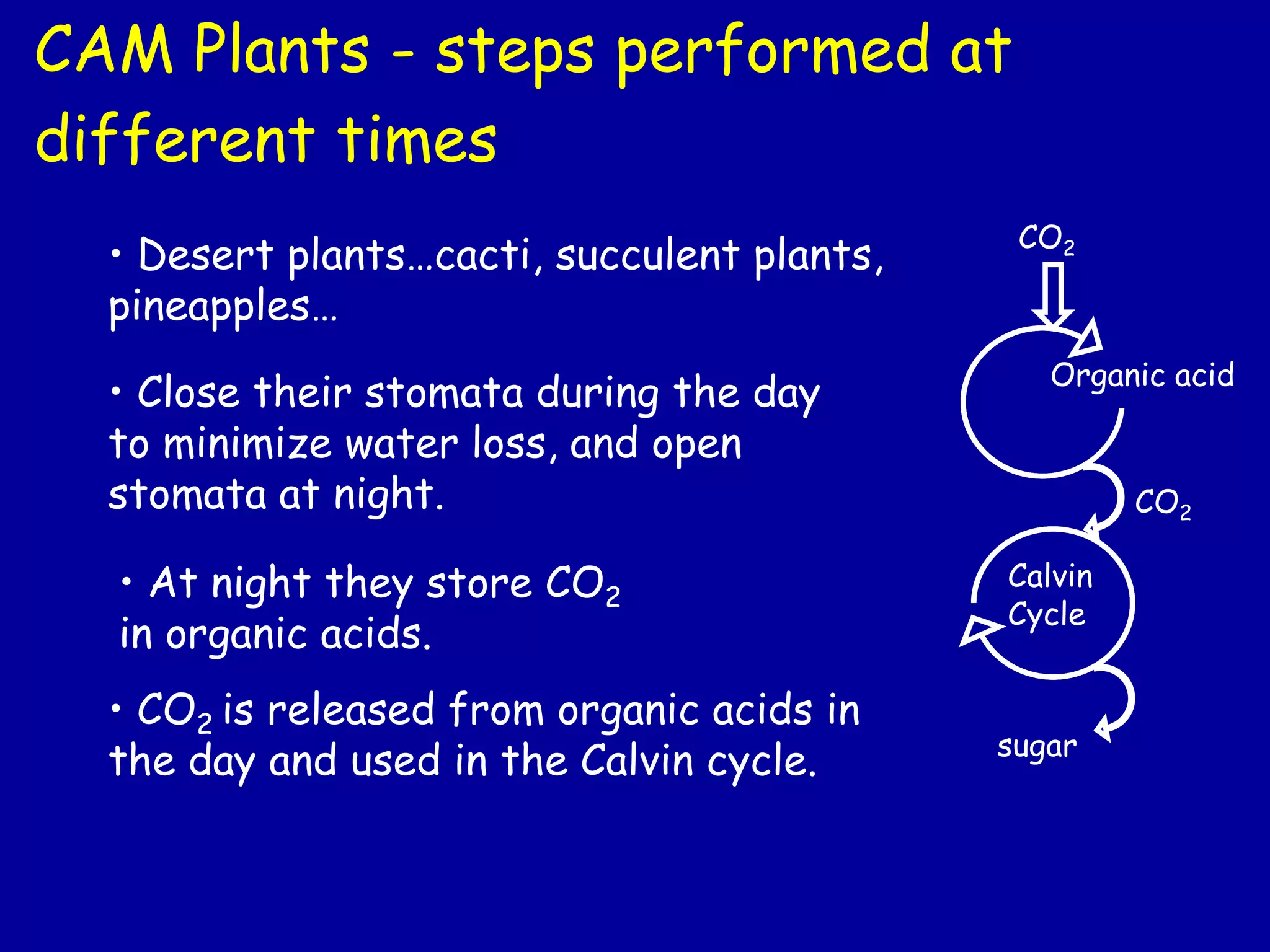 CAM Plants - steps performed at different times

• Desert plants…cacti, succulent plants, pineapples…

• Close their stomata during the day to minimize water loss, and open stomata at night.

• At night they store $CO_2$ in organic acids.

• $CO_2$ is released from organic acids in the day and used in the Calvin cycle.

$CO_2$

Organic acid

$CO_2$

Calvin Cycle

sugar